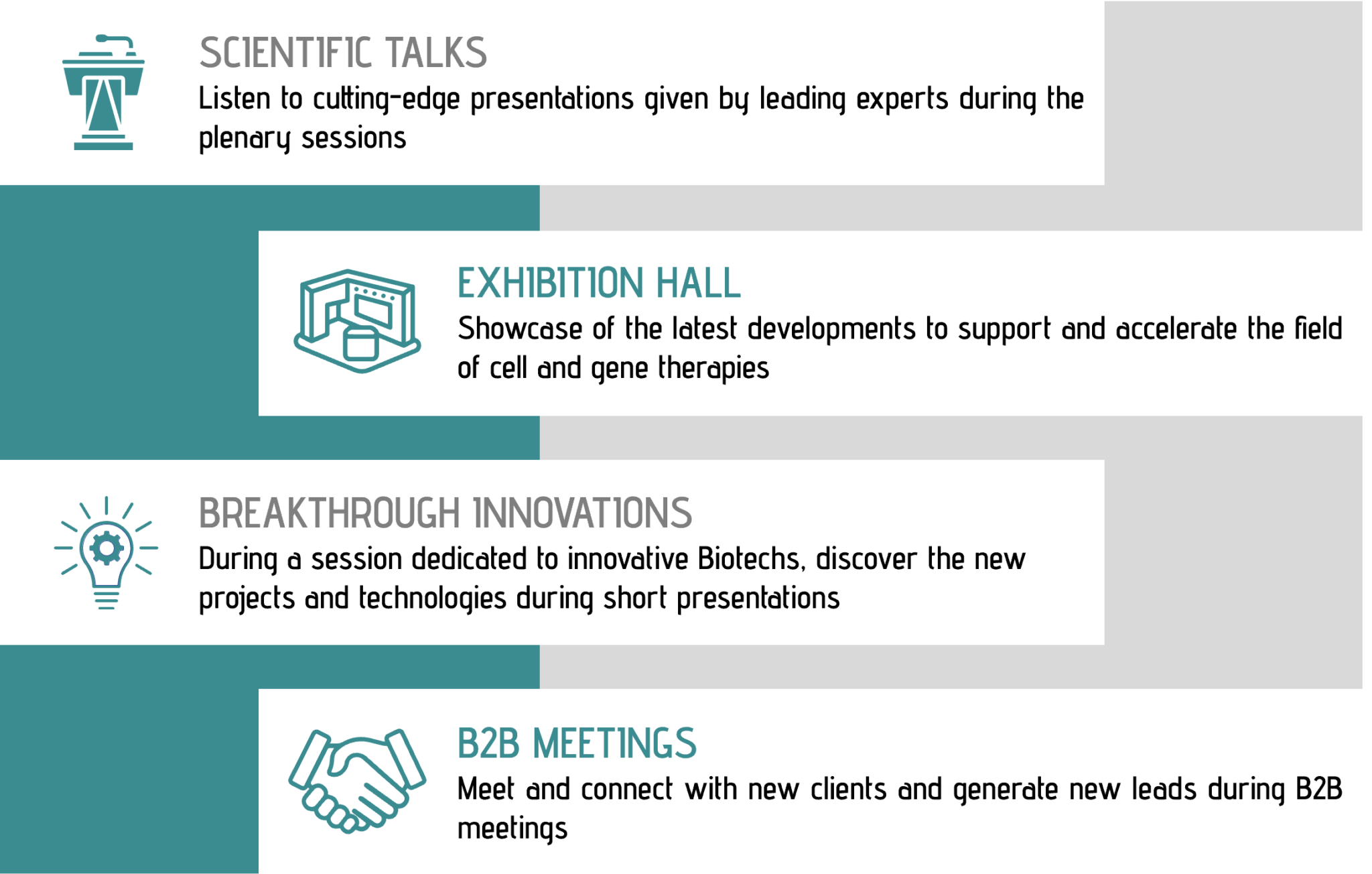 SCIENTIFIC TALKS
Listen to cutting-edge presentations given by leading experts during the plenary sessions

EXHIBITION HALL
Showcase of the latest developments to support and accelerate the field of cell and gene therapies

BREAKTHROUGH INNOVATIONS
During a session dedicated to innovative Biotechs, discover the new projects and technologies during short presentations

B2B MEETINGS
Meet and connect with new clients and generate new leads during B2B meetings